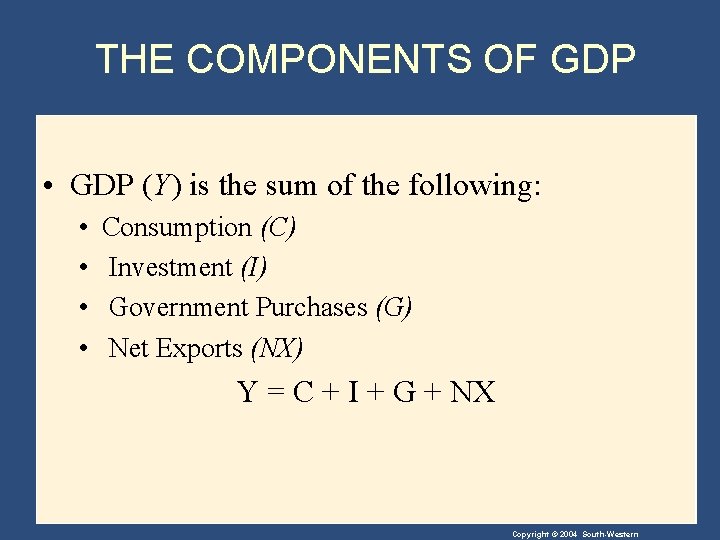 THE COMPONENTS OF GDP

• GDP ($Y$) is the sum of the following:

• Consumption ($C$)
• Investment ($I$)
• Government Purchases ($G$)
• Net Exports ($NX$)

$Y = C + I + G + NX$

Copyright © 2004 South-Western